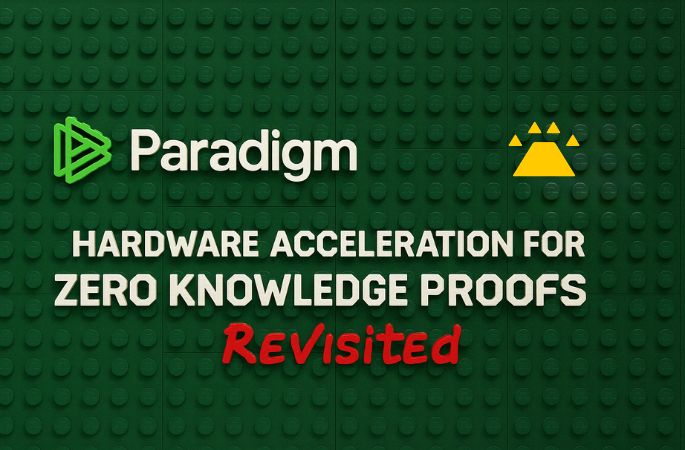 Paradigm

HARDWARE ACCELERATION FOR ZERO KNOWLEDGE PROOFS

ReVisited